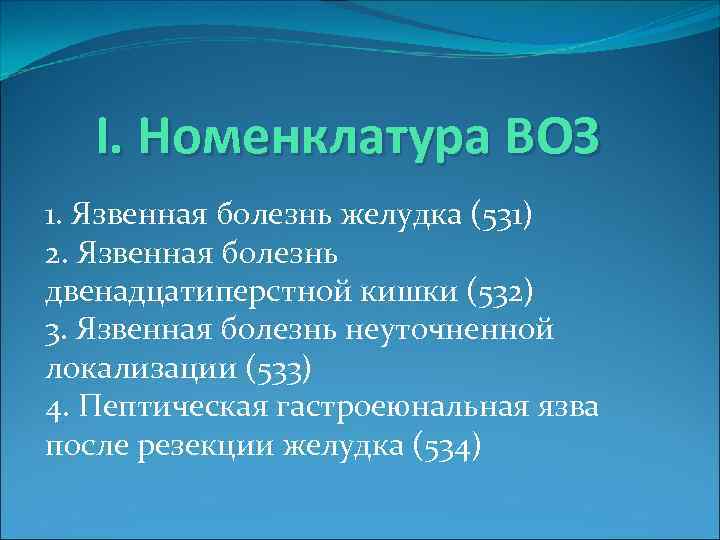 I. Номенклатура ВОЗ

1. Язвенная болезнь желудка (531)
2. Язвенная болезнь двенадцатиперстной кишки (532)
3. Язвенная болезнь неуточненной локализации (533)
4. Пептическая гастроеюнальная язва после резекции желудка (534)